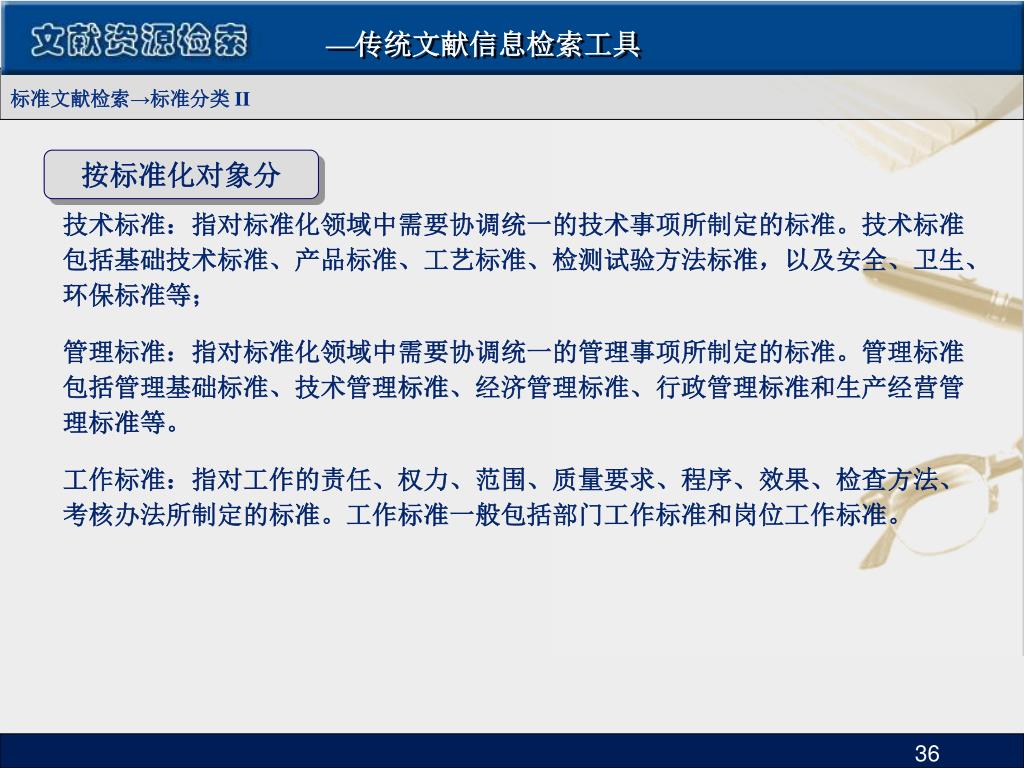 文献资源检索

—传统文献信息检索工具

标准文献检索→标准分类 II

按标准化对象分

技术标准：指对标准化领域中需要协调统一的技术事项所制定的标准。技术标准包括基础技术标准、产品标准、工艺标准、检测试验方法标准，以及安全、卫生、环保标准等；

管理标准：指对标准化领域中需要协调统一的管理事项所制定的标准。管理标准包括管理基础标准、技术管理标准、经济管理标准、行政管理标准和生产经营管理标准等。

工作标准：指对工作的责任、权力、范围、质量要求、程序、效果、检查方法、考核办法所制定的标准。工作标准一般包括部门工作标准和岗位工作标准。

36